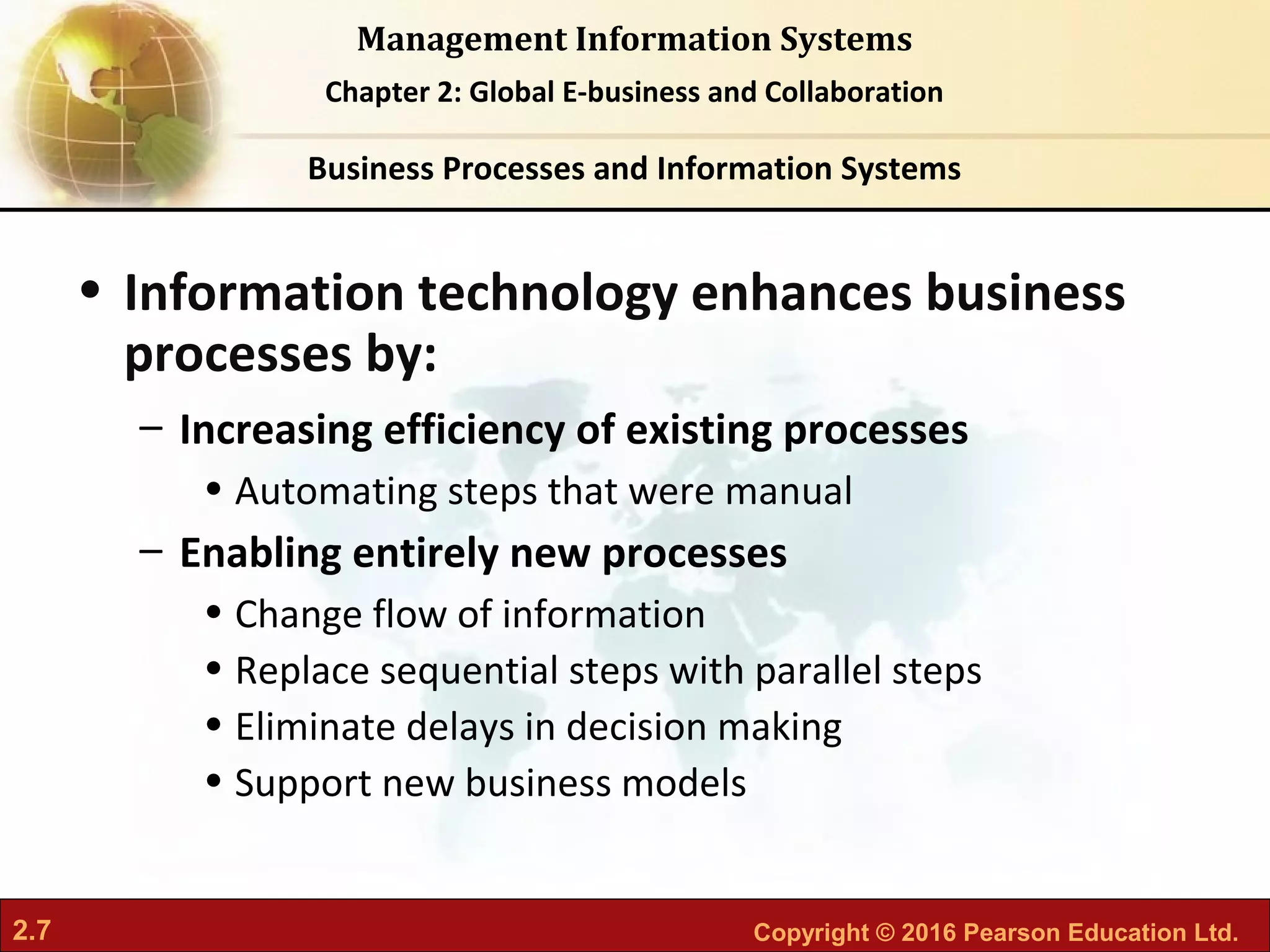 Management Information Systems

Chapter 2: Global E-business and Collaboration

Business Processes and Information Systems

• Information technology enhances business processes by:

– Increasing efficiency of existing processes

• Automating steps that were manual

– Enabling entirely new processes

• Change flow of information
• Replace sequential steps with parallel steps
• Eliminate delays in decision making
• Support new business models

2.7

Copyright © 2016 Pearson Education Ltd.